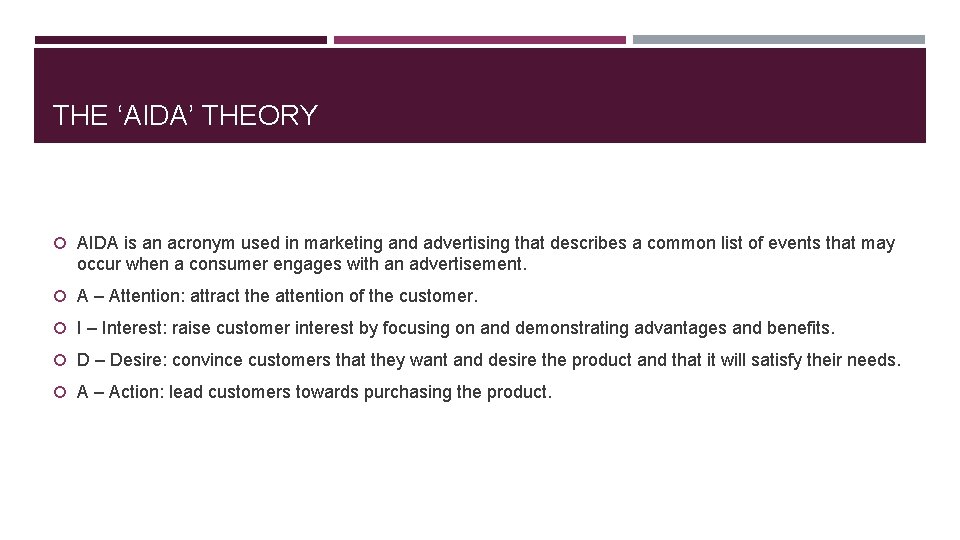 THE ‘AIDA’ THEORY

AIDA is an acronym used in marketing and advertising that describes a common list of events that may occur when a consumer engages with an advertisement.

A – Attention: attract the attention of the customer.

I – Interest: raise customer interest by focusing on and demonstrating advantages and benefits.

D – Desire: convince customers that they want and desire the product and that it will satisfy their needs.

A – Action: lead customers towards purchasing the product.